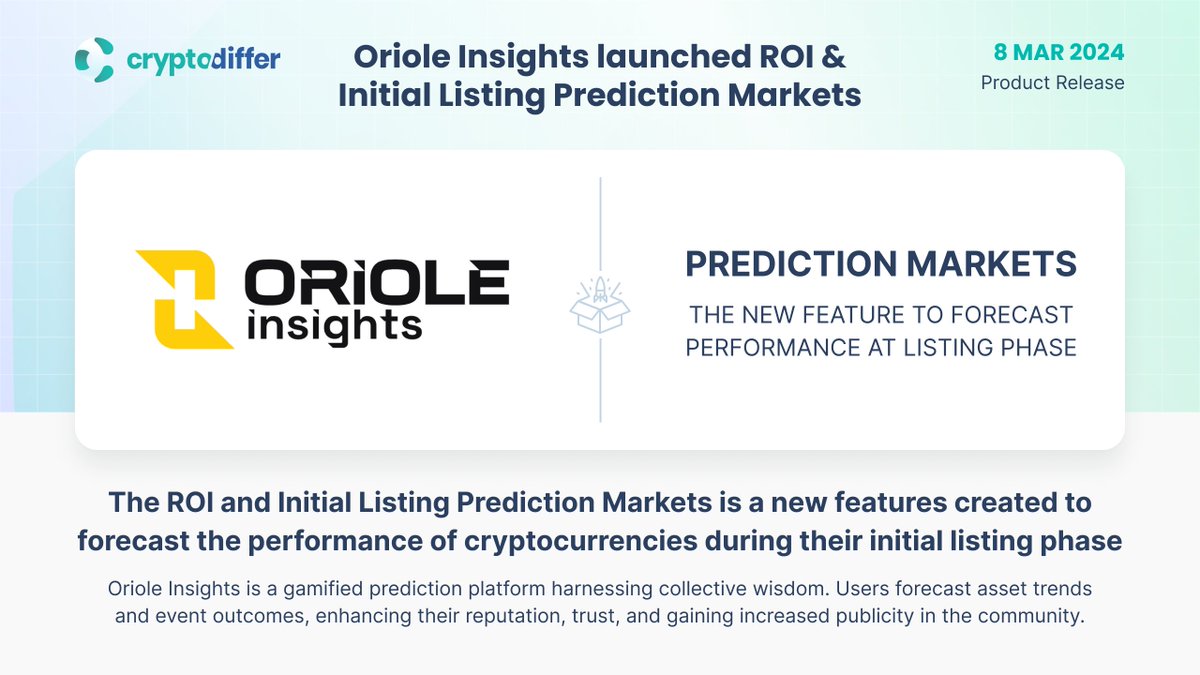 cryptodiffer

Oriole Insights launched ROI & Initial Listing Prediction Markets

8 MAR 2024
Product Release

ORIOLE insights

PREDICTION MARKETS

THE NEW FEATURE TO FORECAST PERFORMANCE AT LISTING PHASE

The ROI and Initial Listing Prediction Markets is a new features created to forecast the performance of cryptocurrencies during their initial listing phase

Oriole Insights is a gamified prediction platform harnessing collective wisdom. Users forecast asset trends and event outcomes, enhancing their reputation, trust, and gaining increased publicity in the community.